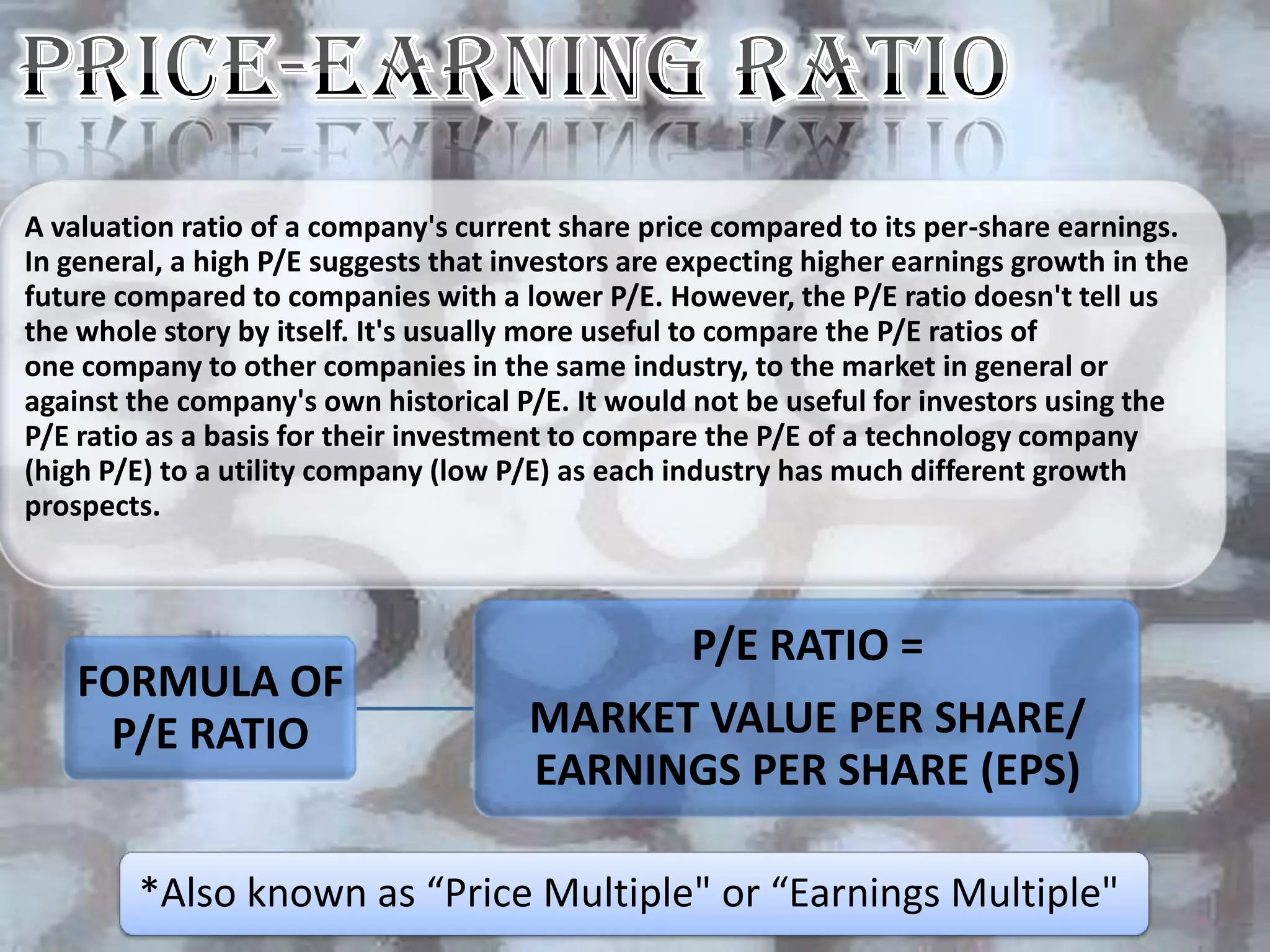 PRICE-EARNING RATIO

A valuation ratio of a company's current share price compared to its per-share earnings. In general, a high P/E suggests that investors are expecting higher earnings growth in the future compared to companies with a lower P/E. However, the P/E ratio doesn't tell us the whole story by itself. It's usually more useful to compare the P/E ratios of one company to other companies in the same industry, to the market in general or against the company's own historical P/E. It would not be useful for investors using the P/E ratio as a basis for their investment to compare the P/E of a technology company (high P/E) to a utility company (low P/E) as each industry has much different growth prospects.

FORMULA OF P/E RATIO

P/E RATIO =

MARKET VALUE PER SHARE/ EARNINGS PER SHARE (EPS)

*Also known as “Price Multiple" or “Earnings Multiple"